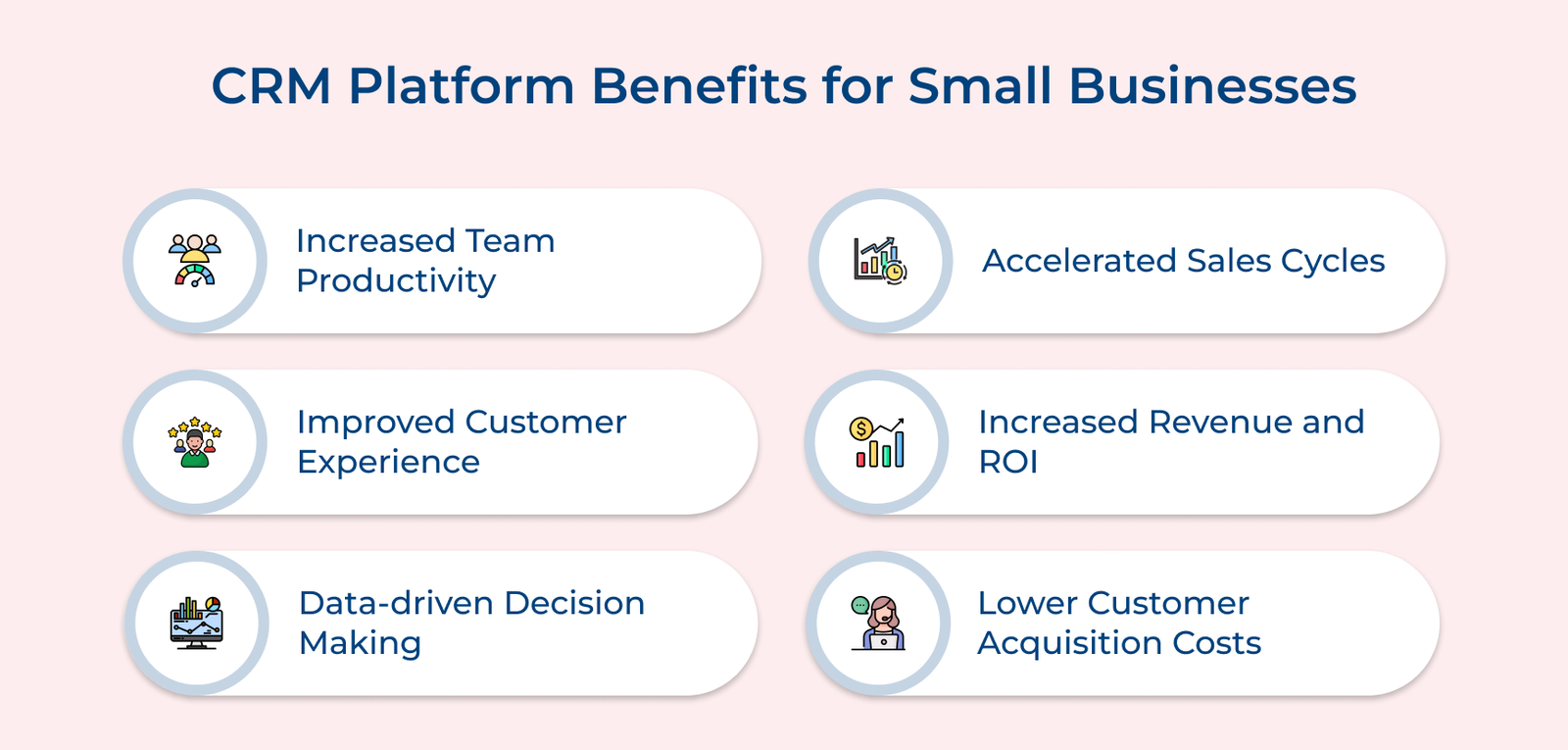 CRM Platform Benefits for Small Businesses

Increased Team Productivity

Improved Customer Experience

Data-driven Decision Making

Accelerated Sales Cycles

Increased Revenue and ROI

Lower Customer Acquisition Costs